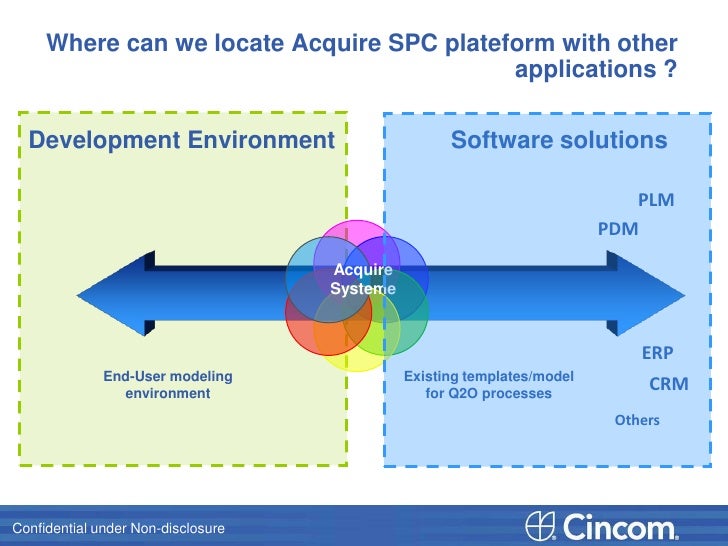 Where can we locate Acquire SPC plateform with other applications ?

Development Environment

Software solutions

PLM

PDM

Acquire Systeme

ERP

CRM

Others

End-User modeling environment

Existing templates/model for Q2O processes

Confidential under Non-disclosure

Cincom.